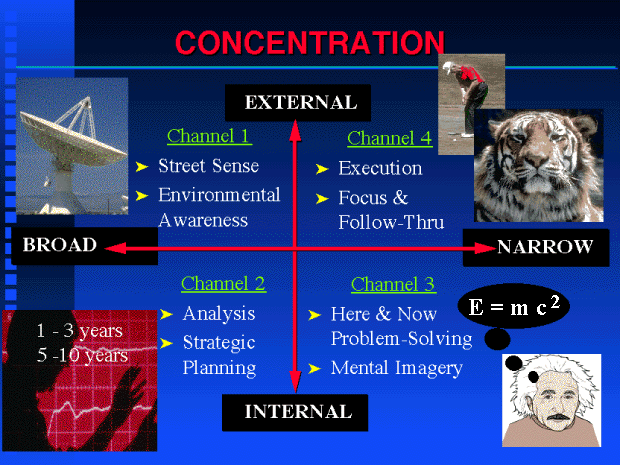 CONCENTRATION

EXTERNAL

Channel 1
➤ Street Sense
➤ Environmental Awareness

Channel 4
➤ Execution
➤ Focus & Follow-Thru

BROAD

NARROW

Channel 2
➤ Analysis
➤ Strategic Planning

Channel 3
➤ Here & Now Problem-Solving
➤ Mental Imagery

$E = mc^2$

1 - 3 years
5 -10 years

INTERNAL